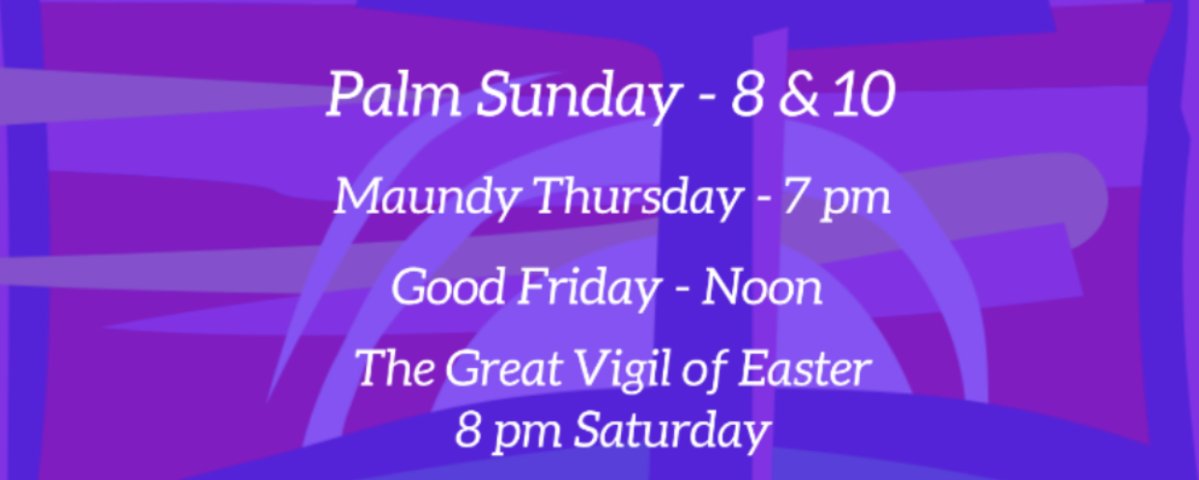 Palm Sunday - 8 & 10

Maundy Thursday - 7 pm

Good Friday - Noon

The Great Vigil of Easter
8 pm Saturday